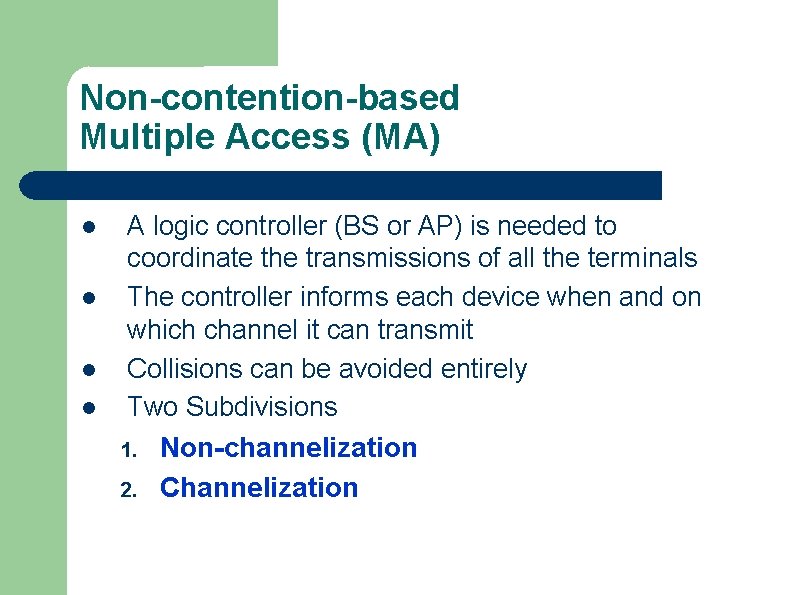 Non-contention-based Multiple Access (MA)

- A logic controller (BS or AP) is needed to coordinate the transmissions of all the terminals
- The controller informs each device when and on which channel it can transmit
- Collisions can be avoided entirely
- Two Subdivisions
  1. Non-channelization
  2. Channelization